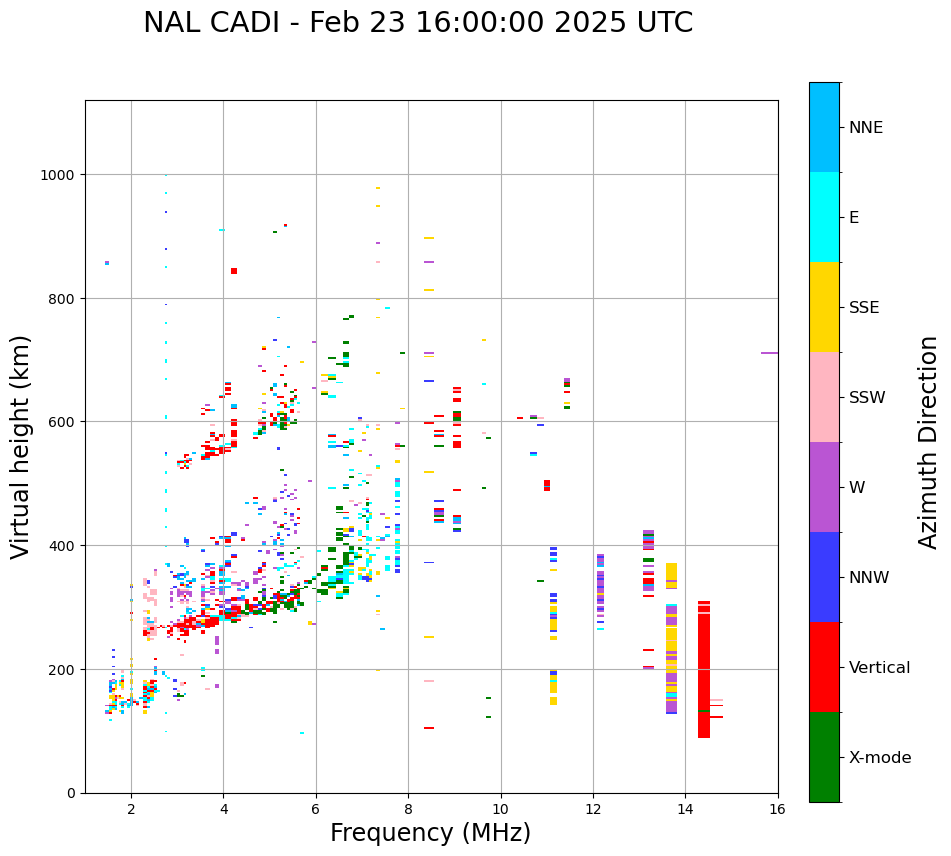 NAL CADI - Feb 23 16:00:00 2025 UTC

Virtual height (km)

1000
800
600
400
200
0

2
4
6
8
10
12
14
16

Frequency (MHz)

NNE
E
SSE
SSW
W
NNW
Vertical
X-mode

Azimuth Direction